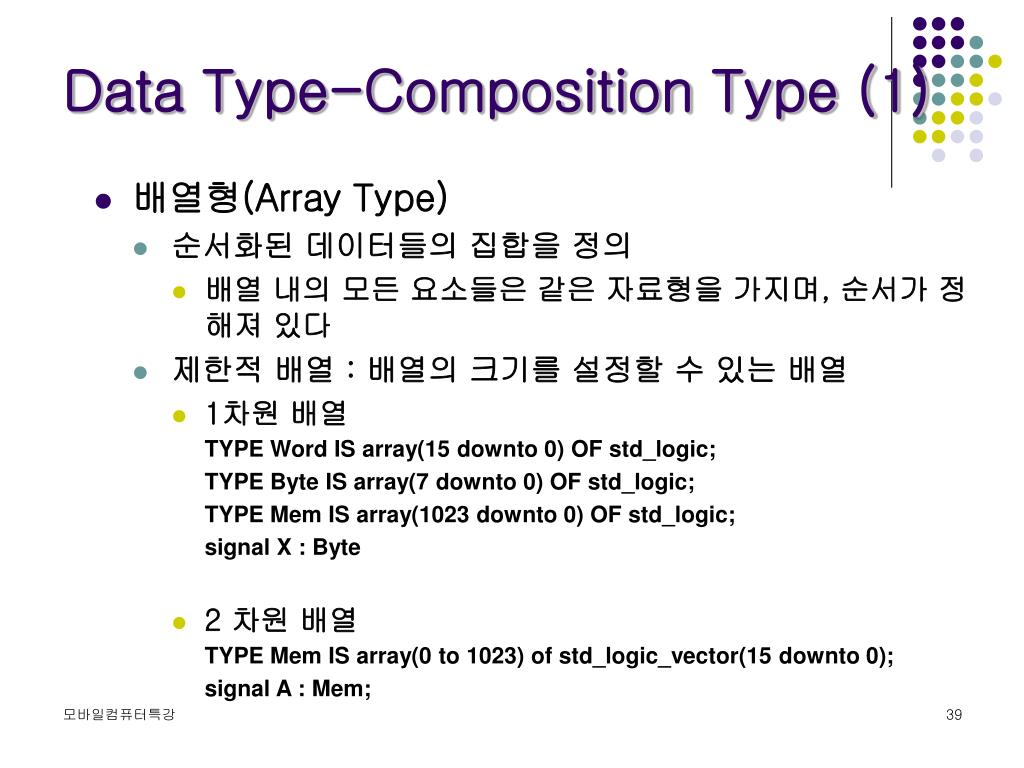 Data Type-Composition Type (1)

배열형(Array Type)

순서화된 데이터들의 집합을 정의

배열 내의 모든 요소들은 같은 자료형을 가지며, 순서가 정해져 있다

제한적 배열 : 배열의 크기를 설정할 수 있는 배열

1차원 배열

TYPE Word IS array(15 downto 0) OF std_logic;
TYPE Byte IS array(7 downto 0) OF std_logic;
TYPE Mem IS array(1023 downto 0) OF std_logic;
signal X : Byte

2 차원 배열

TYPE Mem IS array(0 to 1023) of std_logic_vector(15 downto 0);
signal A : Mem;

모바일컴퓨터특강

39